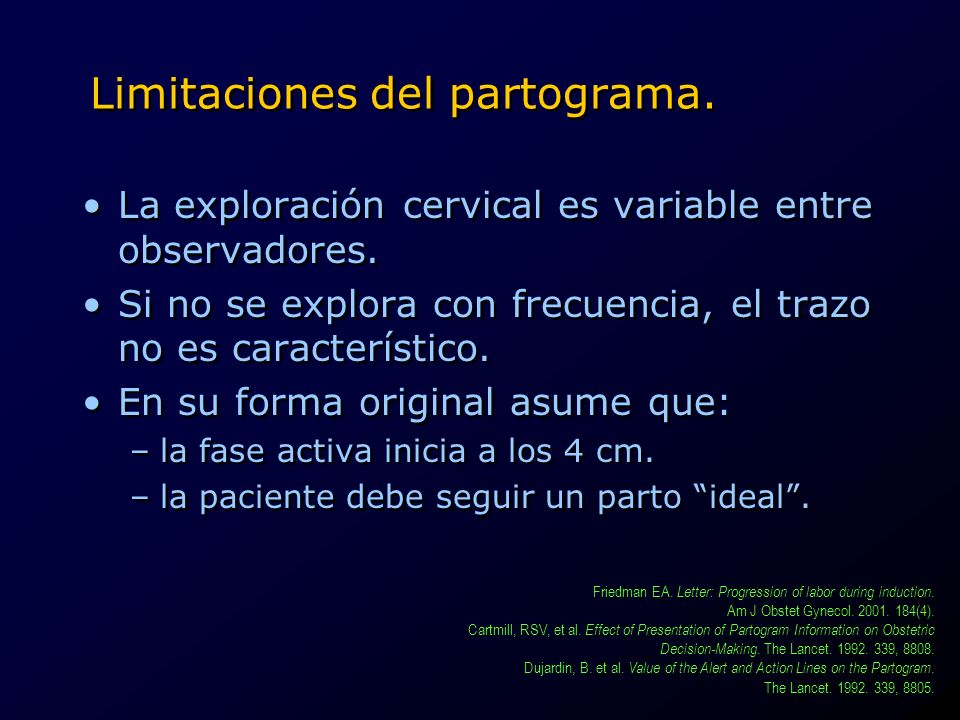 Limitaciones del partograma.

• La exploración cervical es variable entre observadores.
• Si no se explora con frecuencia, el trazo no es característico.
• En su forma original asume que:
– la fase activa inicia a los 4 cm.
– la paciente debe seguir un parto “ideal”.

Friedman EA. Letter: Progression of labor during induction. Am J Obstet Gynecol. 2001. 184(4).
Cartmill, RSV, et al. Effect of Presentation of Partogram Information on Obstetric Decision-Making. The Lancet. 1992. 339, 8808.
Dujardin, B. et al. Value of the Alert and Action Lines on the Partogram. The Lancet. 1992. 339, 8805.